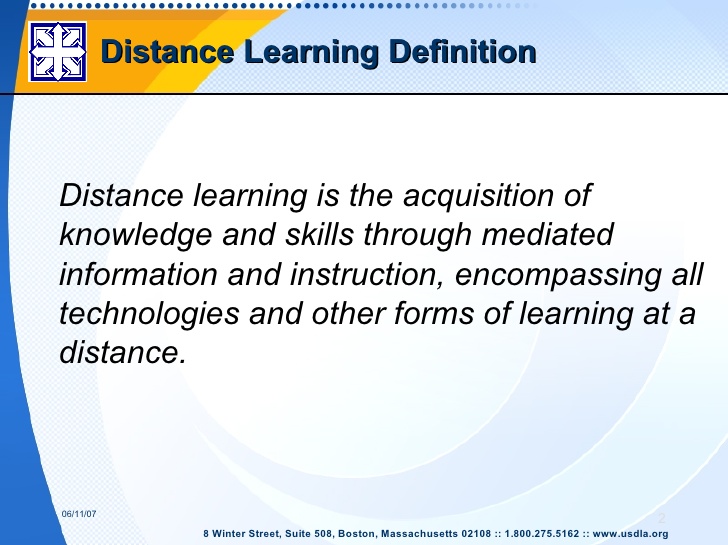 Distance Learning Definition

Distance learning is the acquisition of knowledge and skills through mediated information and instruction, encompassing all technologies and other forms of learning at a distance.

06/11/07

2

8 Winter Street, Suite 508, Boston, Massachusetts 02108 :: 1.800.275.5162 :: www.usdla.org